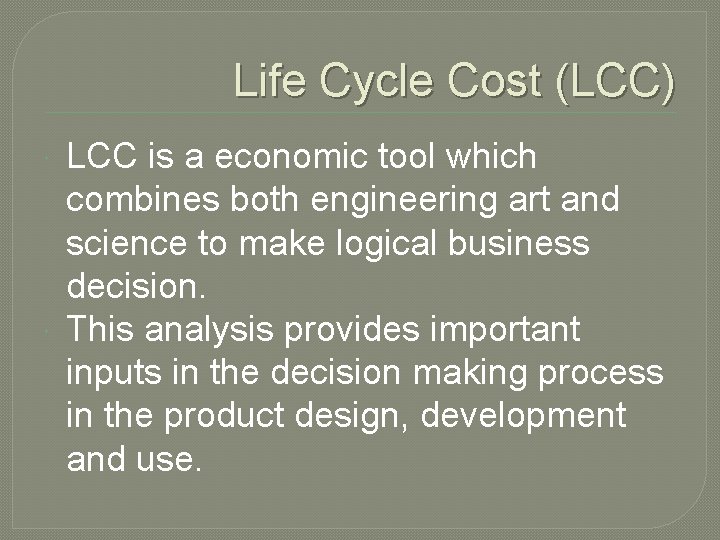 Life Cycle Cost (LCC)

LCC is a economic tool which combines both engineering art and science to make logical business decision.

This analysis provides important inputs in the decision making process in the product design, development and use.